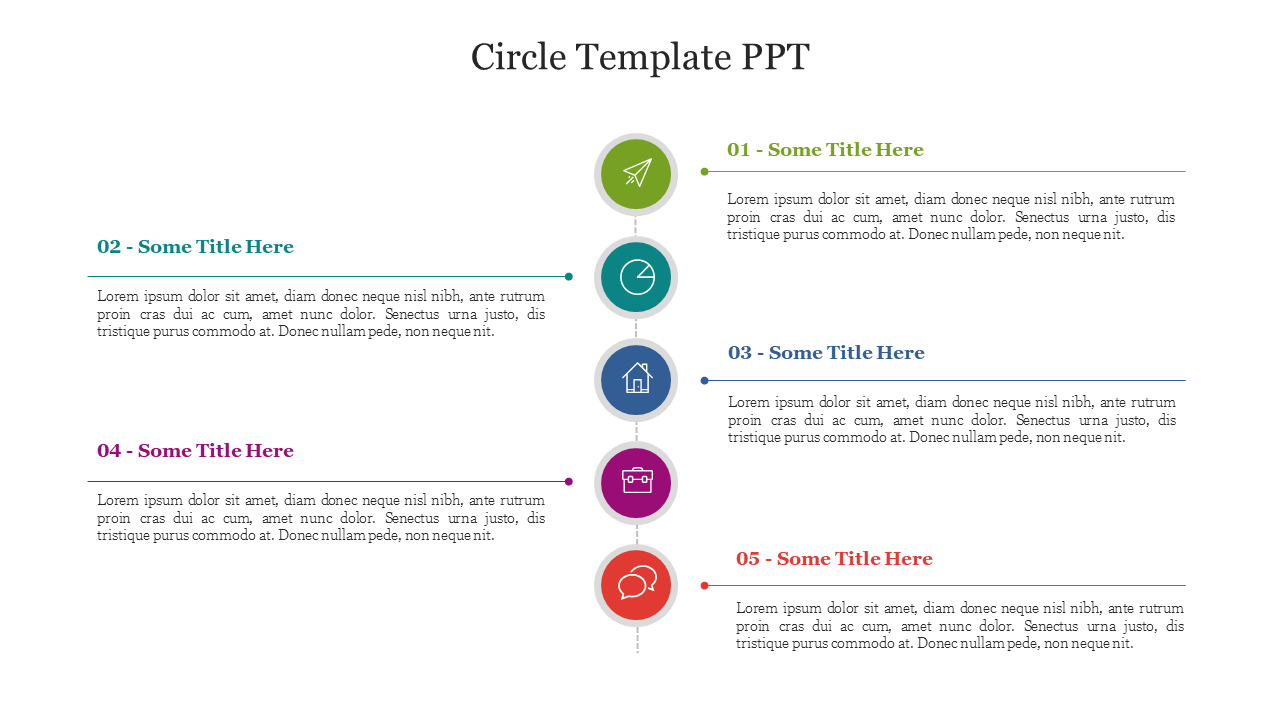 Circle Template PPT

01 - Some Title Here

Lorem ipsum dolor sit amet, diam donec neque nisl nibh, ante rutrum proin cras dui ac cum, amet nunc dolor. Senectus urna justo, dis tristique purus commodo at. Donec nullam pede, non neque nit.

02 - Some Title Here

Lorem ipsum dolor sit amet, diam donec neque nisl nibh, ante rutrum proin cras dui ac cum, amet nunc dolor. Senectus urna justo, dis tristique purus commodo at. Donec nullam pede, non neque nit.

03 - Some Title Here

Lorem ipsum dolor sit amet, diam donec neque nisl nibh, ante rutrum proin cras dui ac cum, amet nunc dolor. Senectus urna justo, dis tristique purus commodo at. Donec nullam pede, non neque nit.

04 - Some Title Here

Lorem ipsum dolor sit amet, diam donec neque nisl nibh, ante rutrum proin cras dui ac cum, amet nunc dolor. Senectus urna justo, dis tristique purus commodo at. Donec nullam pede, non neque nit.

05 - Some Title Here

Lorem ipsum dolor sit amet, diam donec neque nisl nibh, ante rutrum proin cras dui ac cum, amet nunc dolor. Senectus urna justo, dis tristique purus commodo at. Donec nullam pede, non neque nit.